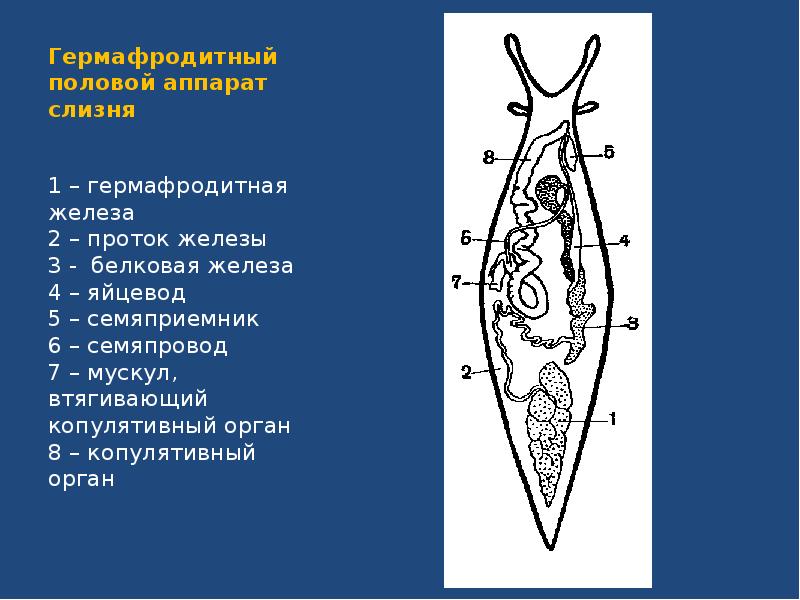 Гермафродитный половой аппарат слизня

1 – гермафродитная железа
2 – проток железы
3 - белковая железа
4 – яйцевод
5 – семяприемник
6 – семяпровод
7 – мускул, втягивающий копулятивный орган
8 – копулятивный орган

8
5
6
4
7
3
2
1